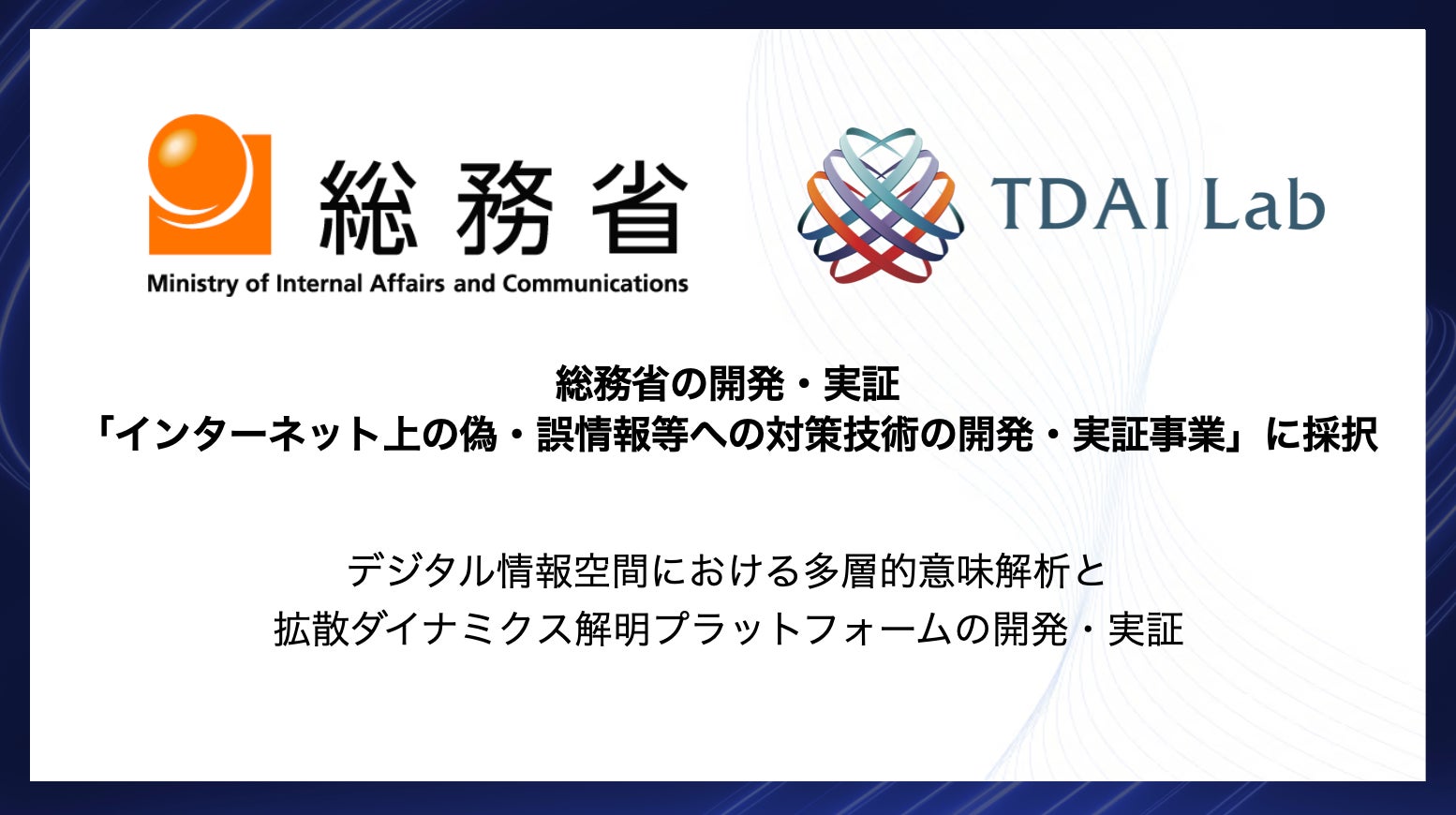 総務省
Ministry of Internal Affairs and Communications

TDAI Lab

総務省の開発・実証
「インターネット上の偽・誤情報等への対策技術の開発・実証事業」に採択

デジタル情報空間における多層的意味解析と
拡散ダイナミクス解明プラットフォームの開発・実証